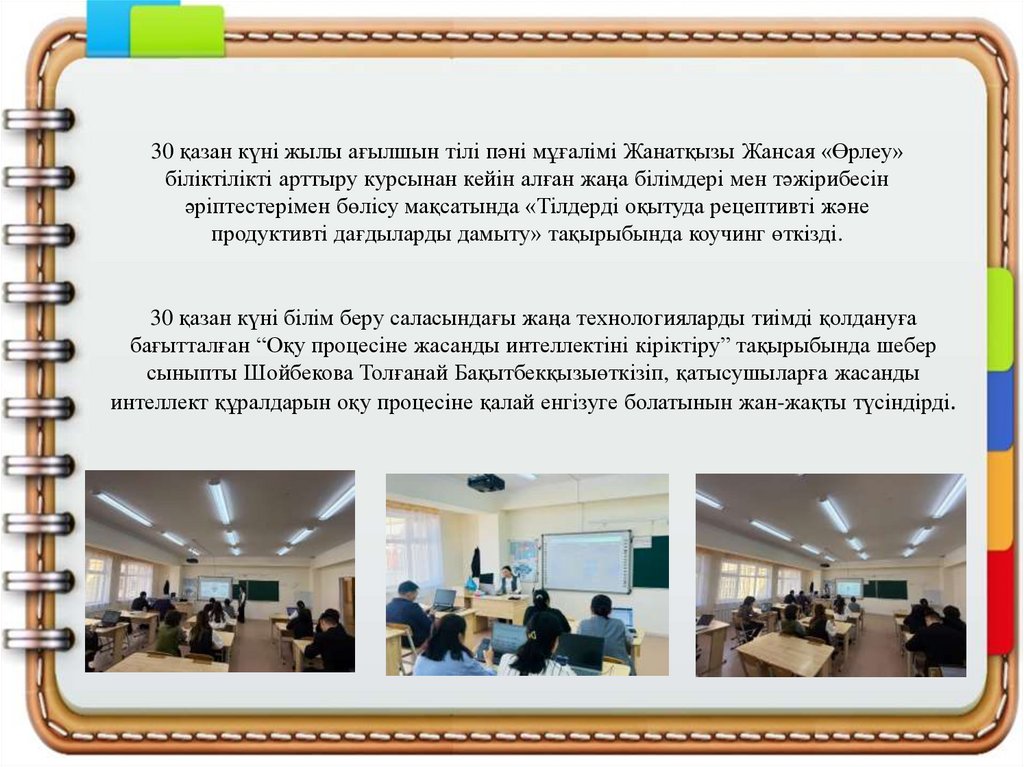 30 қазан күні жылы ағылшын тілі пәні мұғалімі Жанатқызы Жансая «Өрлеу» біліктілікті арттыру курсынан кейін алған жаңа білімдері мен тәжірибесін әріптестерімен бөлісу мақсатында «Тілдерді оқытуда рецептивті және продуктивті дағдыларды дамыту» тақырыбында коучинг өткізді.

30 қазан күні білім беру саласындағы жаңа технологияларды тиімді қолдануға бағытталған “Оқу процесіне жасанды интеллектіні кіріктіру” тақырыбында шебер сыныпты Шойбекова Толғанай Бақытбекқызыөткізіп, қатысушыларға жасанды интеллект құралдарын оқу процесіне қалай енгізуге болатынын жан-жақты түсіндірді.